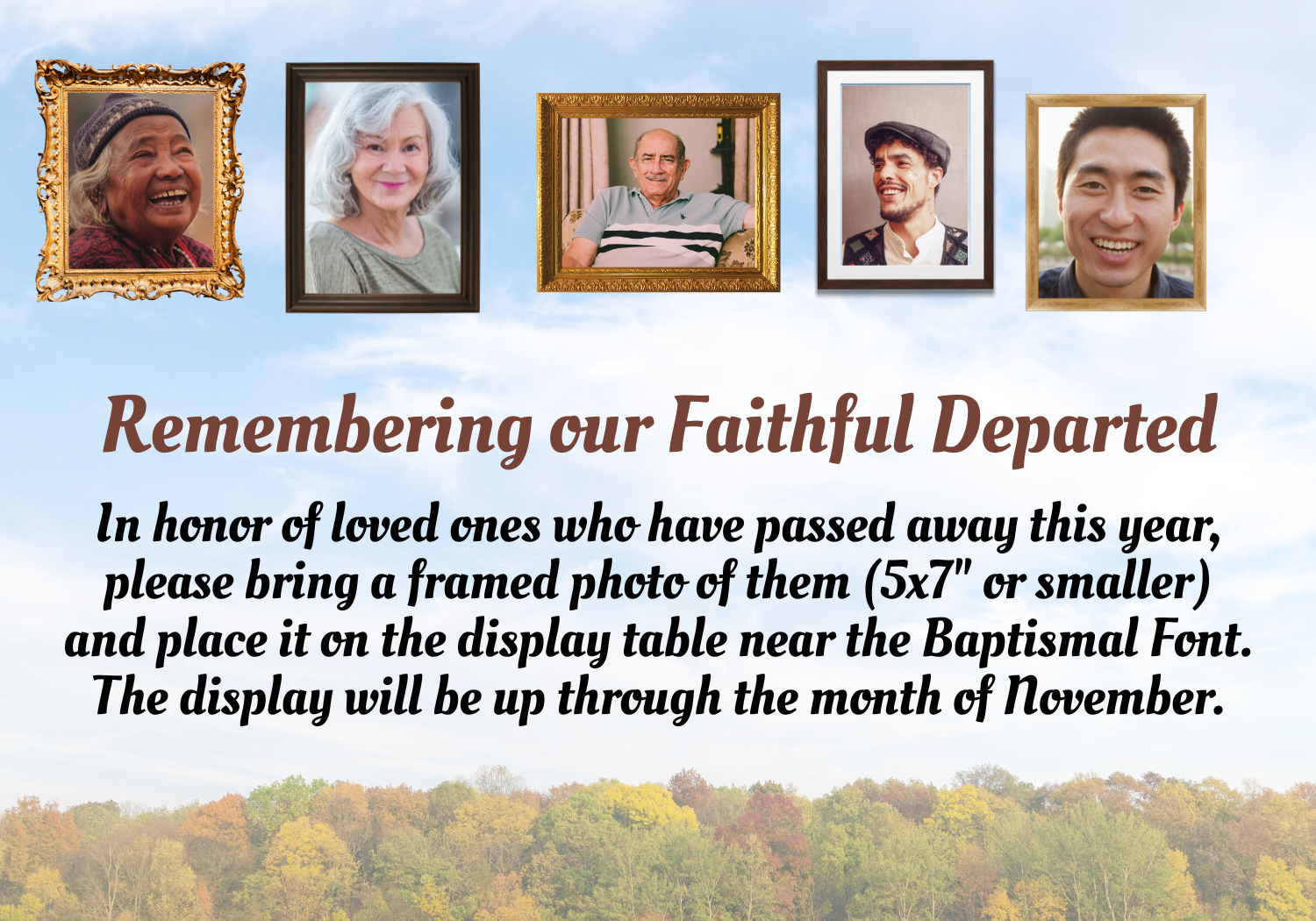 Remembering our Faithful Departed

In honor of loved ones who have passed away this year, please bring a framed photo of them (5x7" or smaller) and place it on the display table near the Baptismal Font. The display will be up through the month of November.